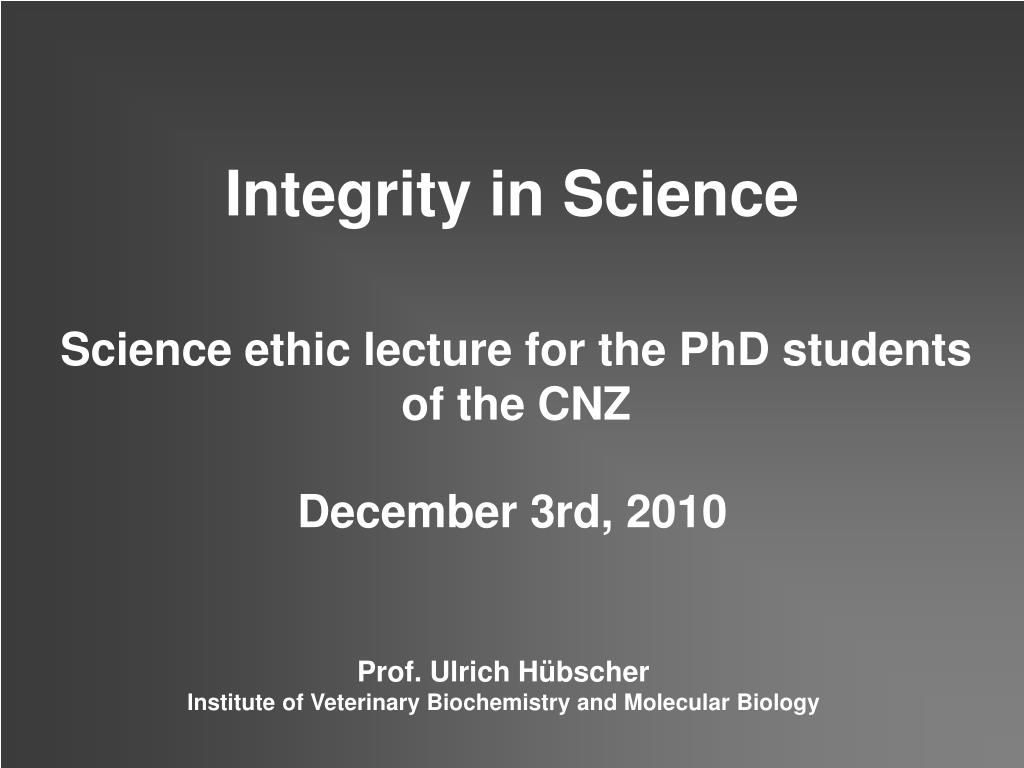 Integrity in Science

Science ethic lecture for the PhD students of the CNZ

December 3rd, 2010

Prof. Ulrich Hübscher
Institute of Veterinary Biochemistry and Molecular Biology